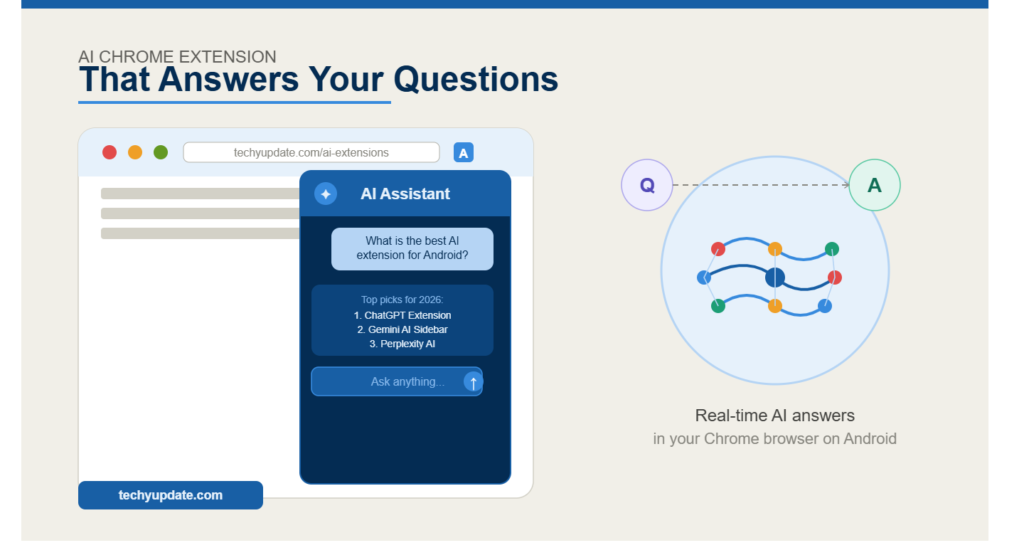 AI CHROME EXTENSION
That Answers Your Questions

techyupdate.com/ai-extensions

A

AI Assistant

What is the best AI extension for Android?

Top picks for 2026:
1. ChatGPT Extension
2. Gemini AI Sidebar
3. Perplexity AI

Ask anything...

techyupdate.com

Q

A

Real-time AI answers
in your Chrome browser on Android